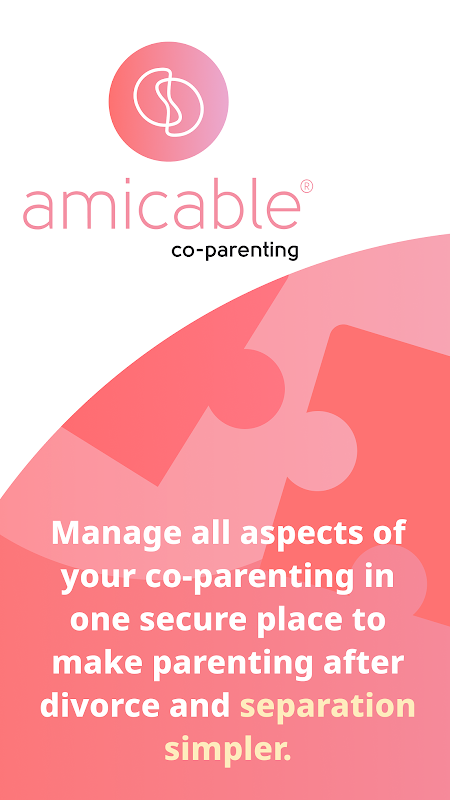 amicable®
co-parenting

Manage all aspects of your co-parenting in one secure place to make parenting after divorce and separation simpler.